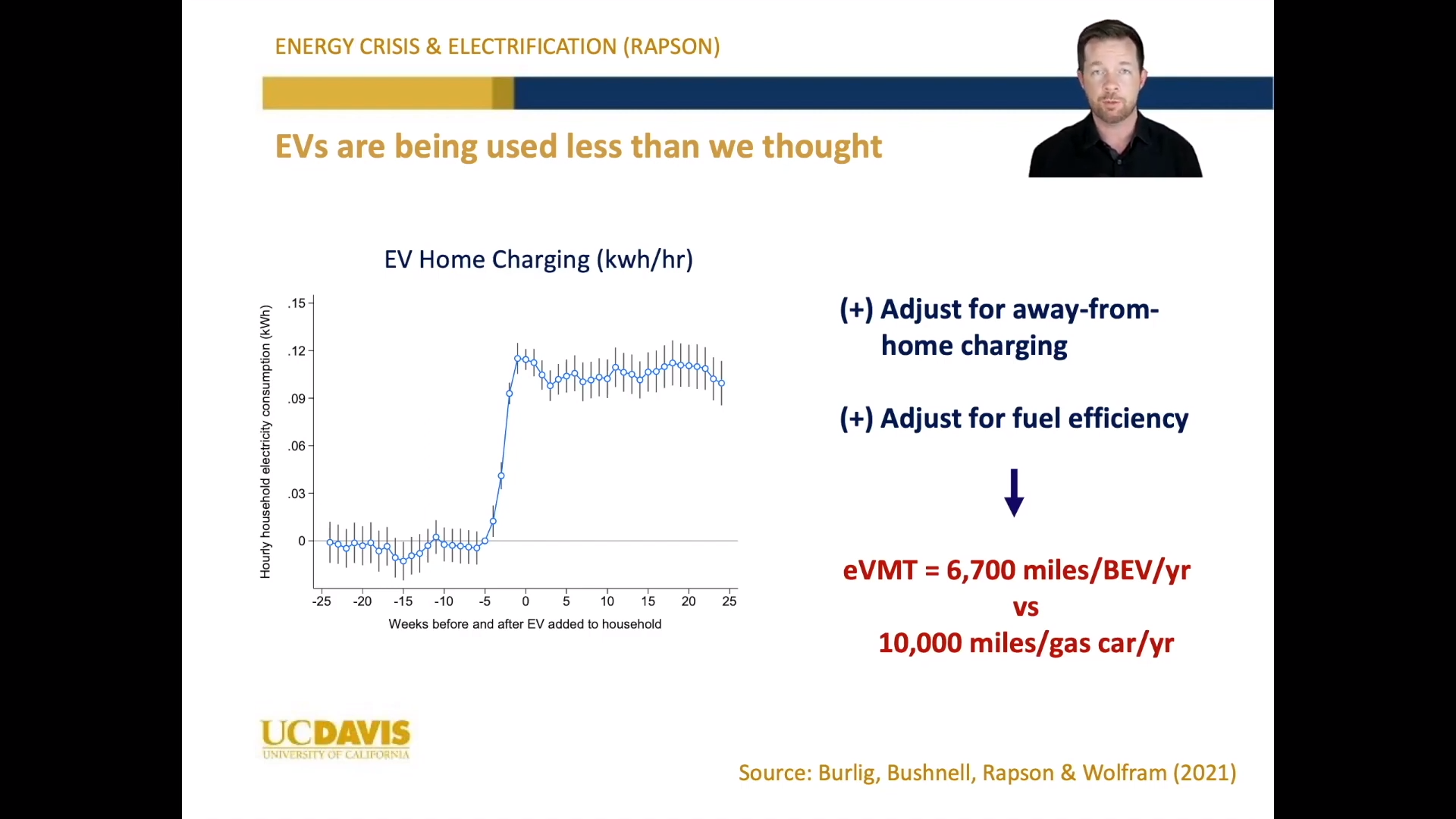 ENERGY CRISIS & ELECTRIFICATION (RAPSON)

EVs are being used less than we thought

EV Home Charging (kwh/hr)

Hourly household electricity consumption (kWh)

.15
.12
.09
.06
.03
0

-25 -20 -15 -10 -5 0 5 10 15 20 25

Weeks before and after EV added to household

(+) Adjust for away-from-home charging

(+) Adjust for fuel efficiency

eVMT = 6,700 miles/BEV/yr
vs
10,000 miles/gas car/yr

UCDAVIS
UNIVERSITY OF CALIFORNIA

Source: Burlig, Bushnell, Rapson & Wolfram (2021)